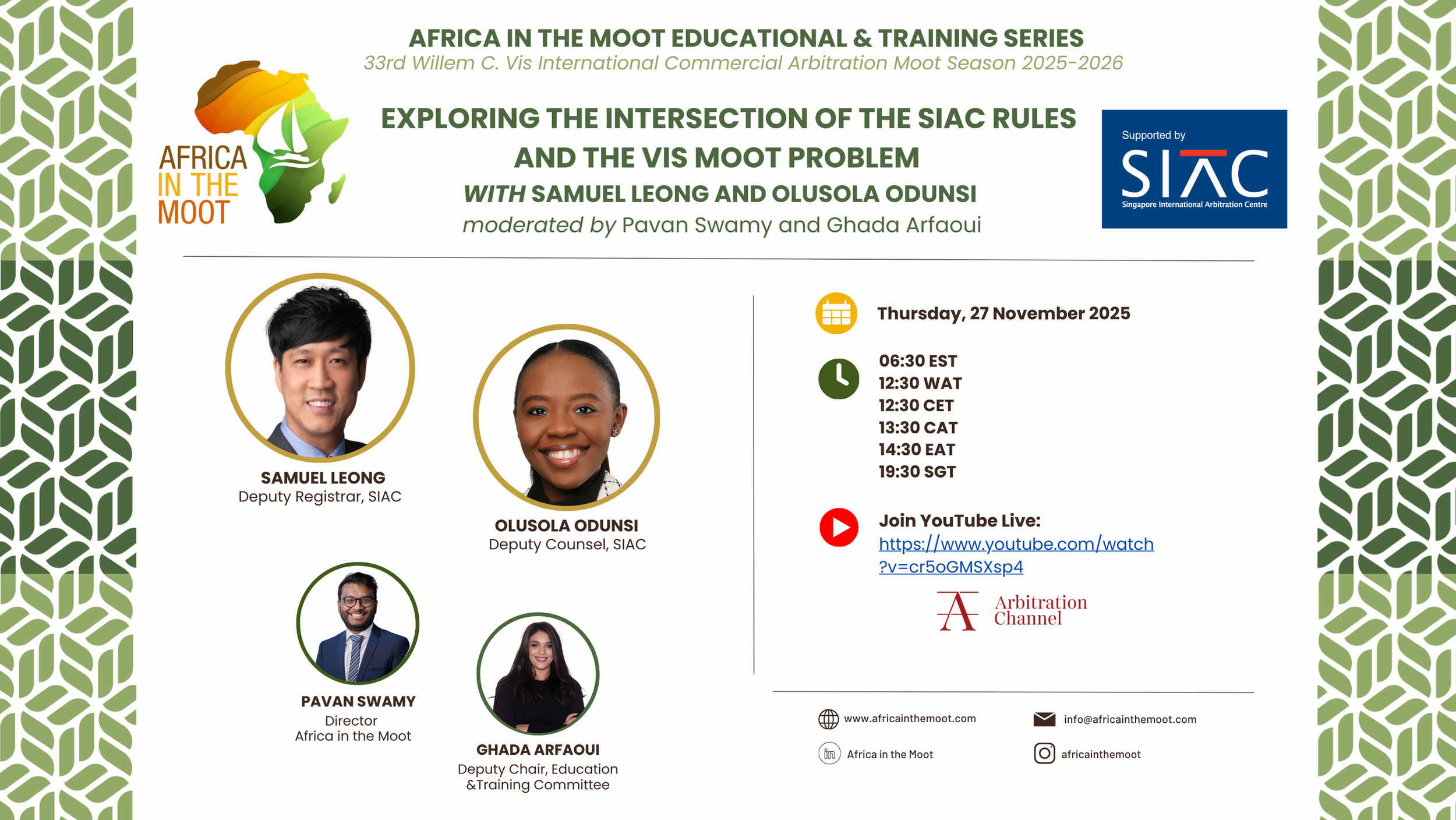 AFRICA IN THE MOOT EDUCATIONAL & TRAINING SERIES
33rd Willem C. Vis International Commercial Arbitration Moot Season 2025-2026

AFRICA IN THE MOOT

EXPLORING THE INTERSECTION OF THE SIAC RULES AND THE VIS MOOT PROBLEM
WITH SAMUEL LEONG AND OLUSOLA ODUNSI
moderated by Pavan Swamy and Ghada Arfaoui

Supported by
SIAC
Singapore International Arbitration Centre

SAMUEL LEONG
Deputy Registrar, SIAC

OLUSOLA ODUNSI
Deputy Counsel, SIAC

PAVAN SWAMY
Director
Africa in the Moot

GHADA ARFAOUI
Deputy Chair, Education &Training Committee

Thursday, 27 November 2025

06:30 EST
12:30 WAT
12:30 CET
13:30 CAT
14:30 EAT
19:30 SGT

Join YouTube Live:
https://www.youtube.com/watch?v=cr5oGMSXsp4

Arbitration Channel

www.africainthemoot.com
info@africainthemoot.com
Africa in the Moot
africainthemoot